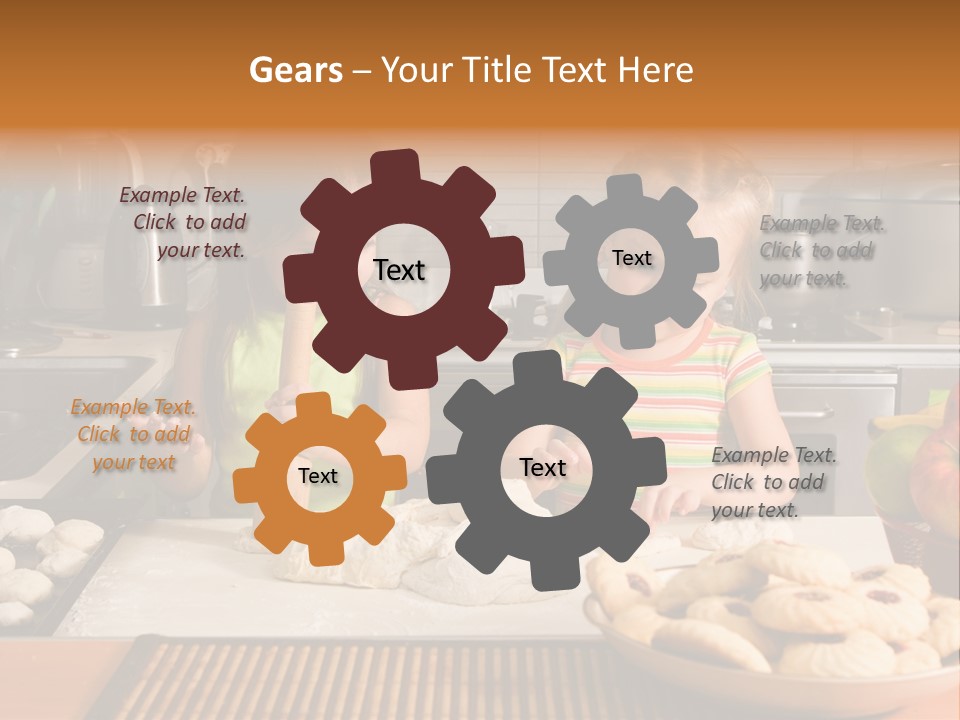 Gears – Your Title Text Here

Example Text. Click to add your text.

Text

Text

Example Text. Click to add your text.

Example Text. Click to add your text

Text

Text

Example Text. Click to add your text.